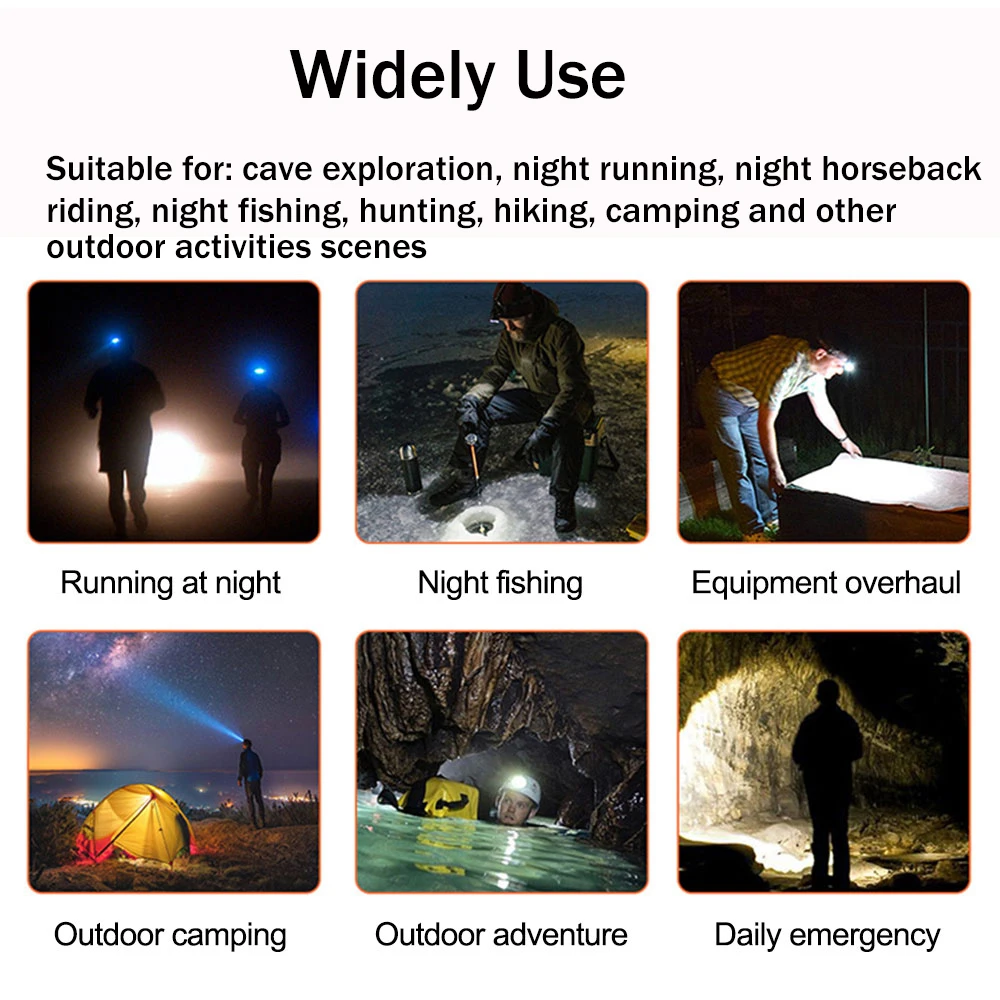 Widely Use

Suitable for: cave exploration, night running, night horseback riding, night fishing, hunting, hiking, camping and other outdoor activities scenes

Running at night

Night fishing

Equipment overhaul

Outdoor camping

Outdoor adventure

Daily emergency